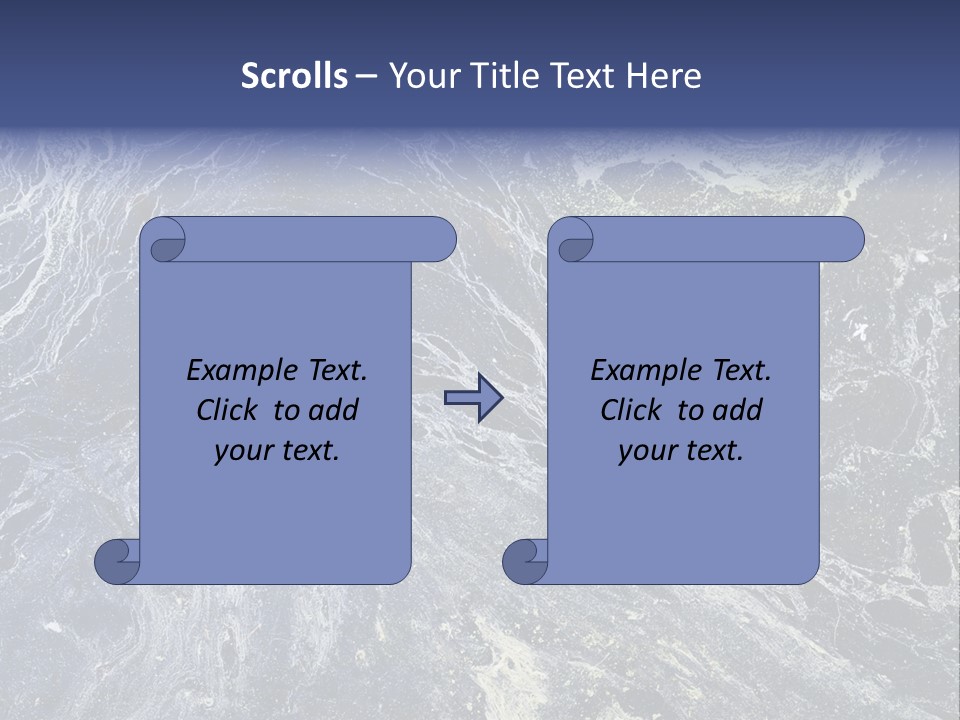 Scrolls – Your Title Text Here

Example Text. Click to add your text.

Example Text. Click to add your text.